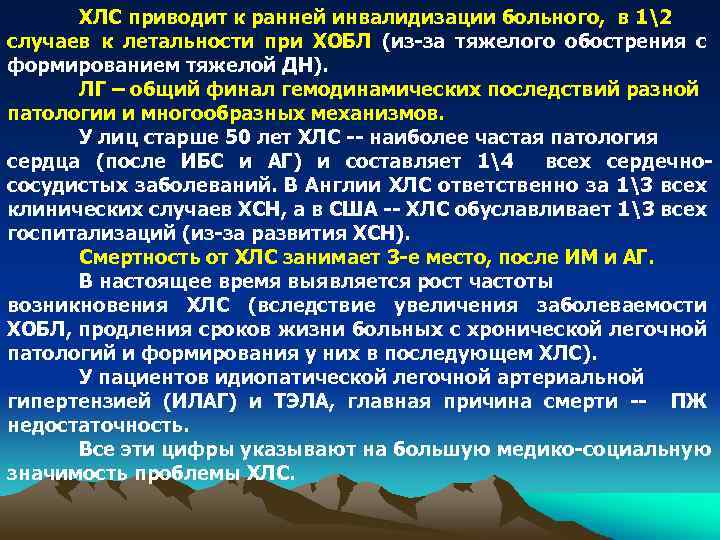 ХЛС приводит к ранней инвалидизации больного, в 1\2 случаев к летальности при ХОБЛ (из-за тяжелого обострения с формированием тяжелой ДН).

ЛГ – общий финал гемодинамических последствий разной патологии и многообразных механизмов.

У лиц старше 50 лет ХЛС -- наиболее частая патология сердца (после ИБС и АГ) и составляет 1\4 всех сердечно-сосудистых заболеваний. В Англии ХЛС ответственно за 1\3 всех клинических случаев ХСН, а в США -- ХЛС обуславливает 1\3 всех госпитализаций (из-за развития ХСН).

Смертность от ХЛС занимает 3-е место, после ИМ и АГ.

В настоящее время выявляется рост частоты возникновения ХЛС (вследствие увеличения заболеваемости ХОБЛ, продления сроков жизни больных с хронической легочной патологий и формирования у них в последующем ХЛС).

У пациентов идиопатической легочной артериальной гипертензией (ИЛАГ) и ТЭЛА, главная причина смерти -- ПЖ недостаточность.

Все эти цифры указывают на большую медико-социальную значимость проблемы ХЛС.